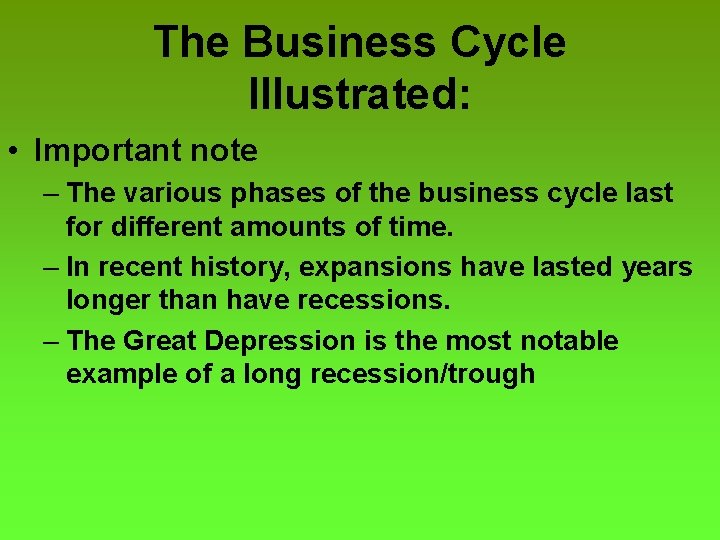 The Business Cycle Illustrated:

• Important note

– The various phases of the business cycle last for different amounts of time.

– In recent history, expansions have lasted years longer than have recessions.

– The Great Depression is the most notable example of a long recession/trough